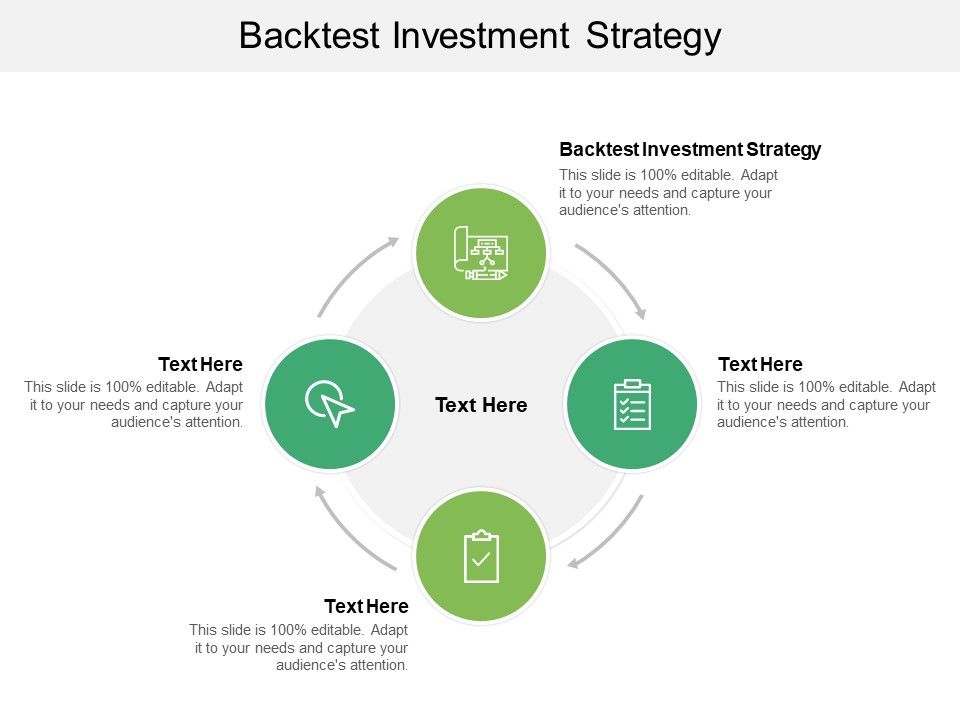 Backtest Investment Strategy

Backtest Investment Strategy
This slide is 100% editable. Adapt it to your needs and capture your audience's attention.

Text Here
This slide is 100% editable. Adapt it to your needs and capture your audience's attention.

Text Here

Text Here
This slide is 100% editable. Adapt it to your needs and capture your audience's attention.

Text Here
This slide is 100% editable. Adapt it to your needs and capture your audience's attention.